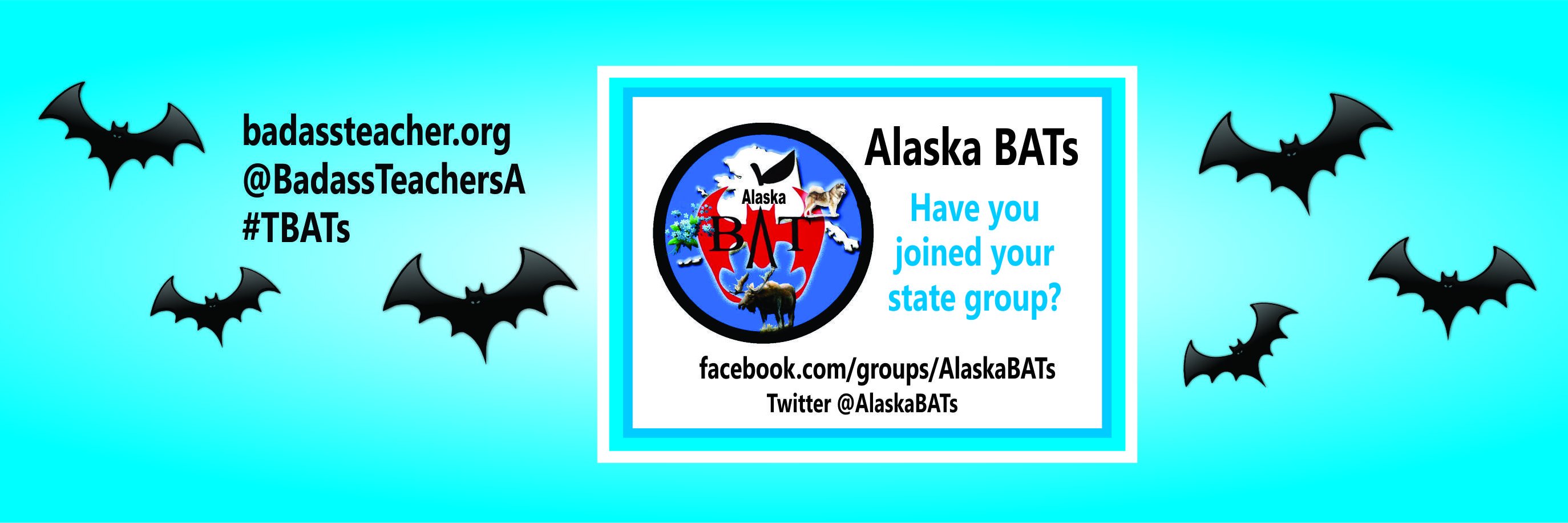 badassteacher.org
@BadassTeachersA
#TBATs

Alaska
BAT

Alaska BATs

Have you joined your state group?

facebook.com/groups/AlaskaBATs
Twitter @AlaskaBATs